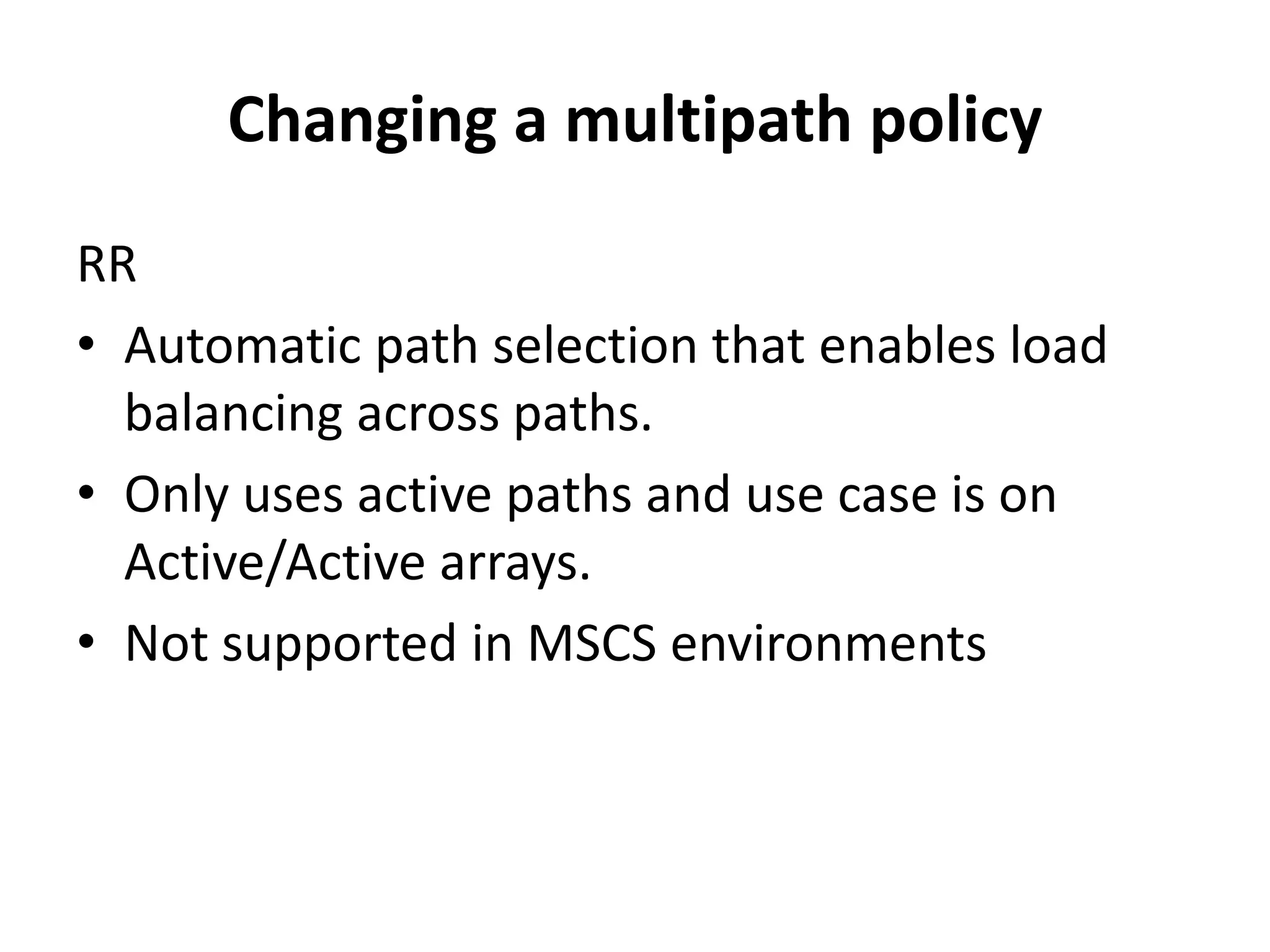 Changing a multipath policy

RR

• Automatic path selection that enables load balancing across paths.
• Only uses active paths and use case is on Active/Active arrays.
• Not supported in MSCS environments